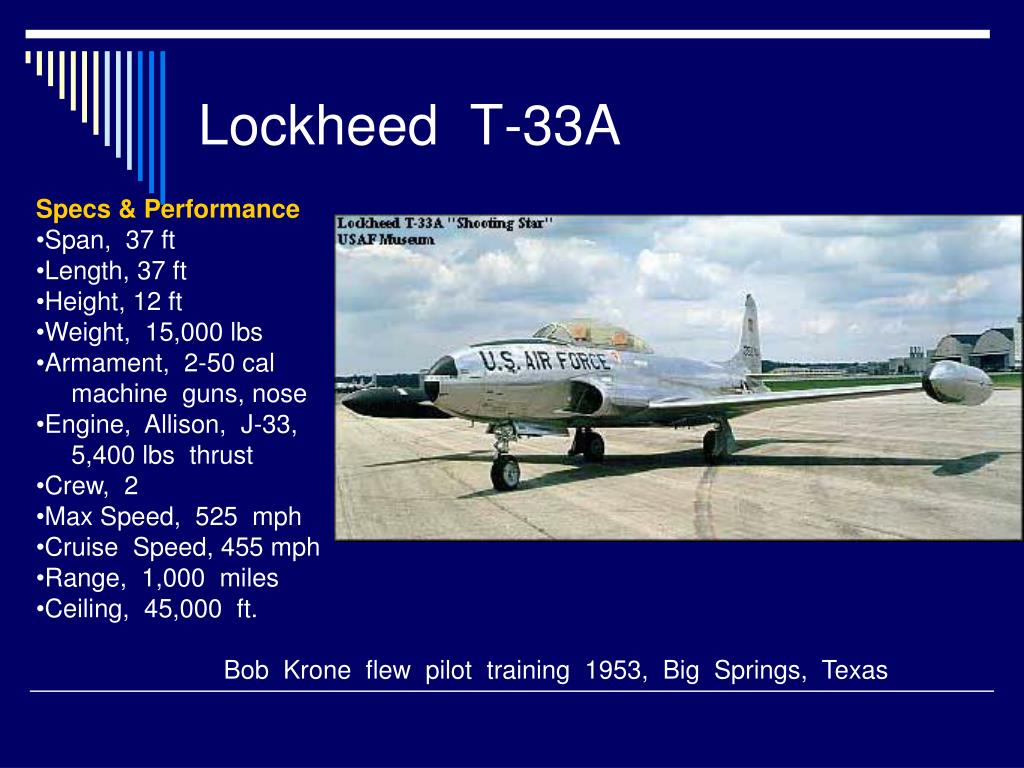 Lockheed T-33A

Specs & Performance
•Span, 37 ft
•Length, 37 ft
•Height, 12 ft
•Weight, 15,000 lbs
•Armament, 2-50 cal machine guns, nose
•Engine, Allison, J-33, 5,400 lbs thrust
•Crew, 2
•Max Speed, 525 mph
•Cruise Speed, 455 mph
•Range, 1,000 miles
•Ceiling, 45,000 ft.

Lockheed T-33A "Shooting Star"
USAF Museum

U.S. AIR FORCE

Bob Krone flew pilot training 1953, Big Springs, Texas